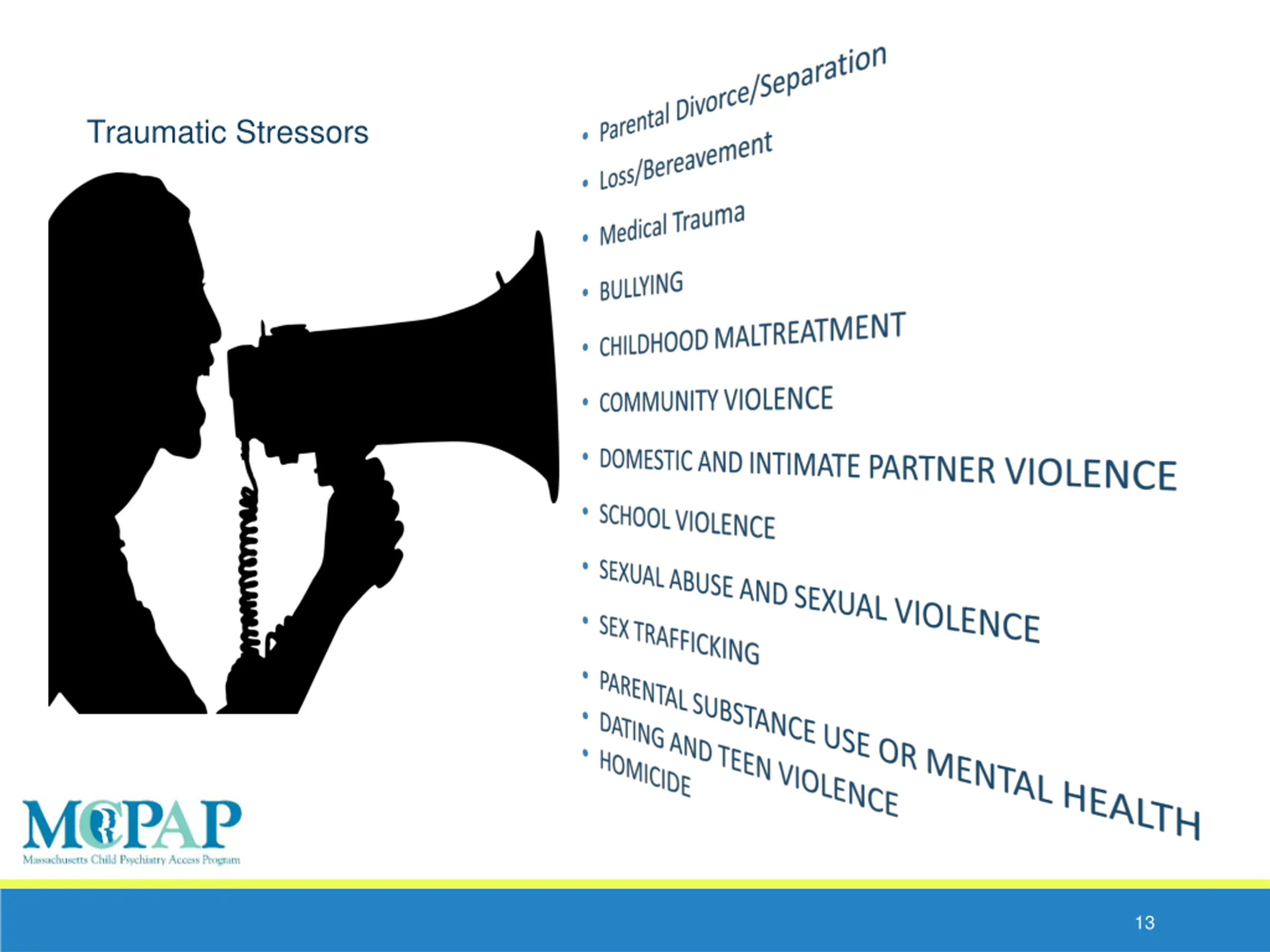 Traumatic Stressors

• Parental Divorce/Separation
• Loss/Bereavement
• Medical Trauma
• BULLYING
• CHILDHOOD MALTREATMENT
• COMMUNITY VIOLENCE
• DOMESTIC AND INTIMATE PARTNER VIOLENCE
• SCHOOL VIOLENCE
• SEXUAL ABUSE AND SEXUAL VIOLENCE
• SEX TRAFFICKING
• PARENTAL SUBSTANCE USE OR MENTAL HEALTH
• DATING AND TEEN VIOLENCE
• HOMICIDE

MCPAP
Massachusetts Child Psychiatry Access Program

13